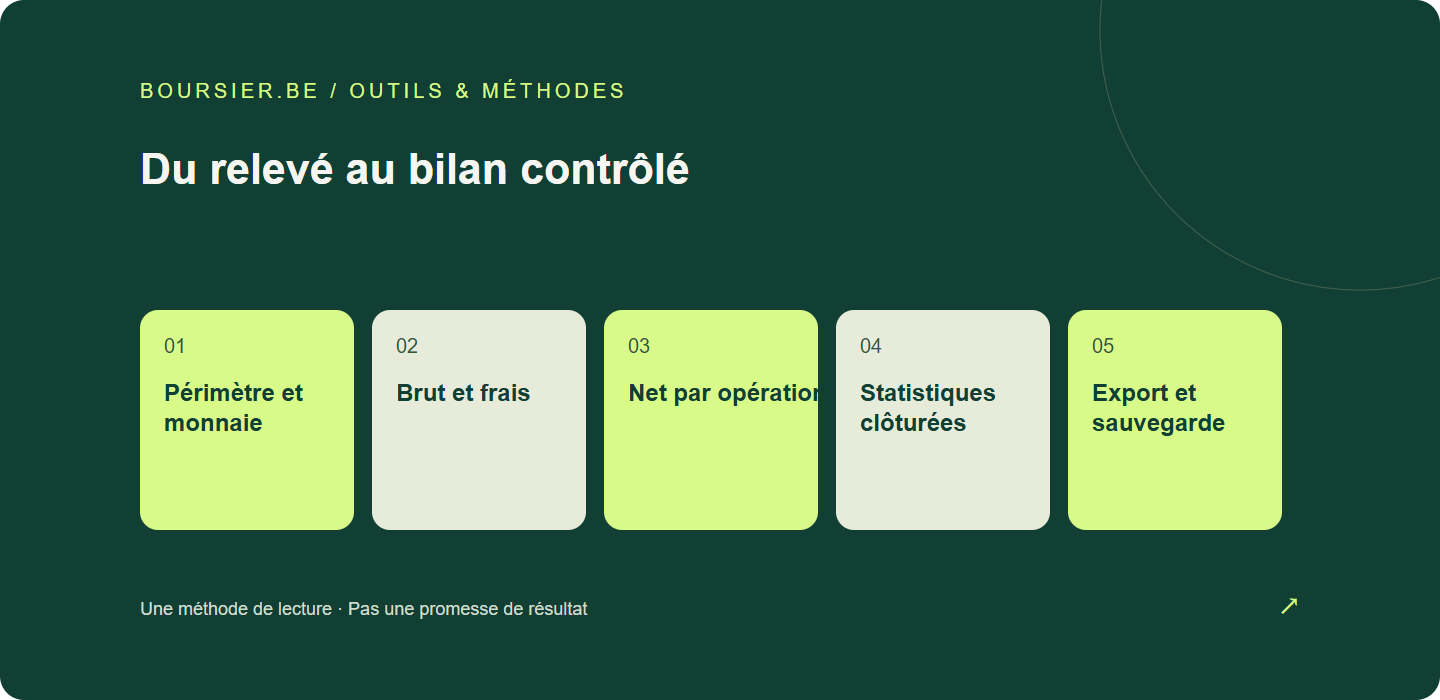 BOURSIER.BE / OUTILS & MÉTHODES

Du relevé au bilan contrôlé

01
Périmètre et monnaie

02
Brut et frais

03
Net par opération

04
Statistiques clôturées

05
Export et sauvegarde

Une méthode de lecture · Pas une promesse de résultat

↗